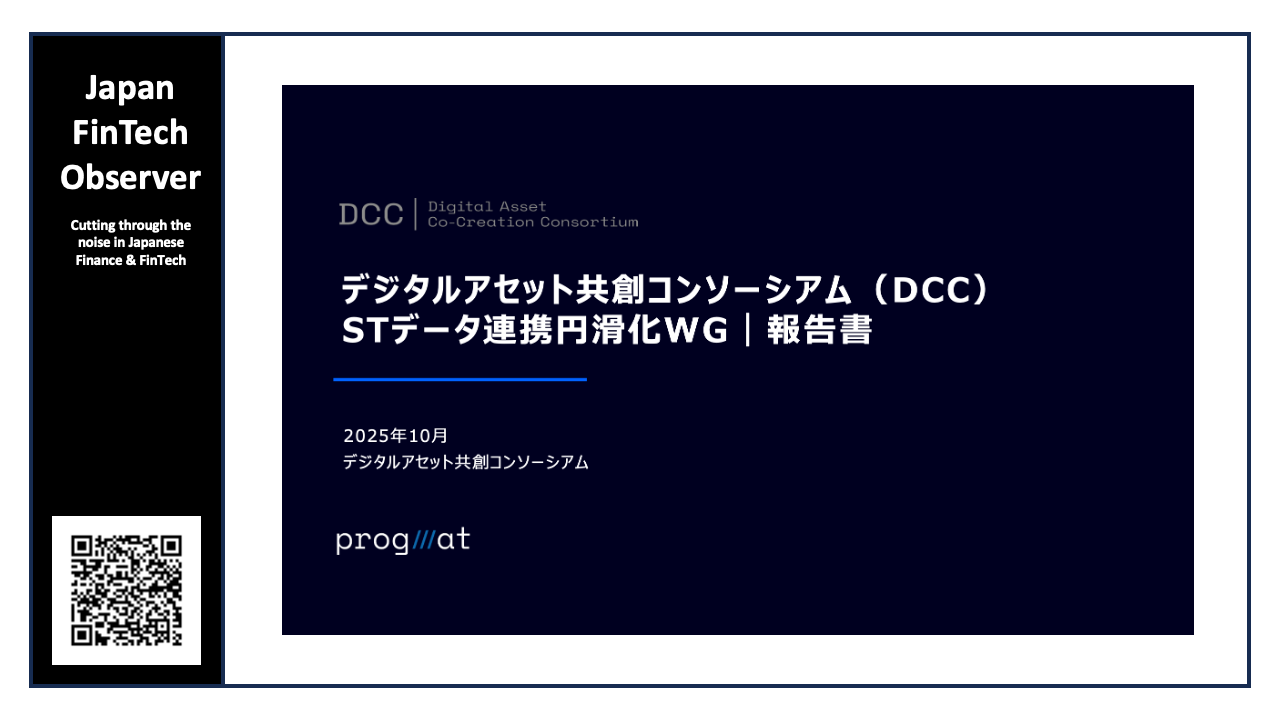 Japan FinTech Observer

Cutting through the noise in Japanese Finance & FinTech

DCC | Digital Asset Co-Creation Consortium

デジタルアセット共創コンソーシアム（DCC）
STデータ連携円滑化WG｜報告書

2025年10月
デジタルアセット共創コンソーシアム

prog///at